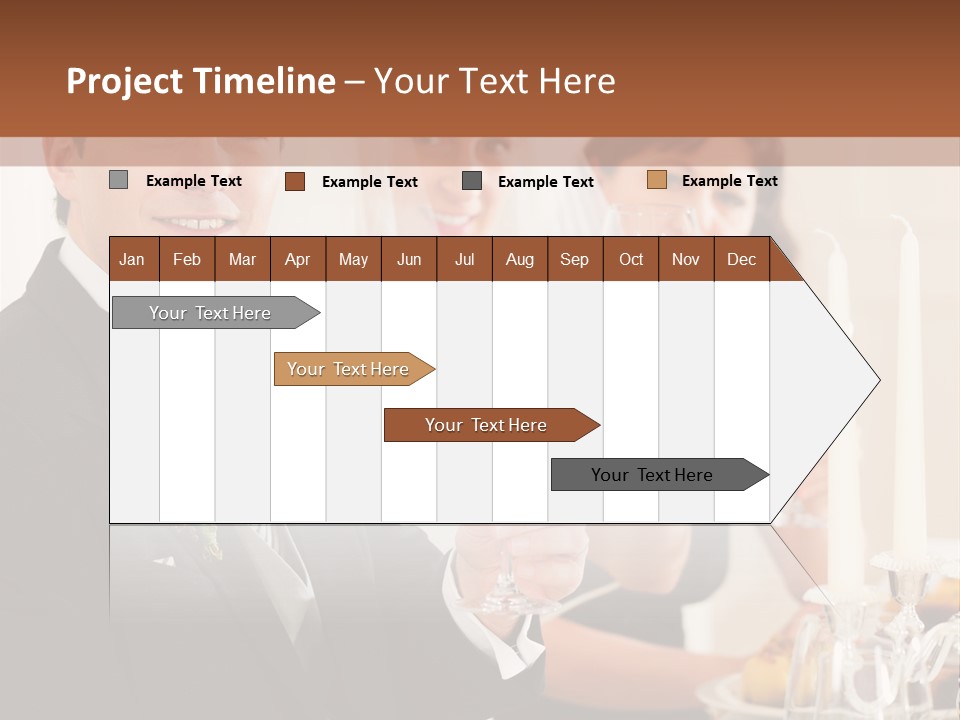 Project Timeline – Your Text Here

Example Text Example Text Example Text Example Text

| Jan | Feb | Mar | Apr | May | Jun | Jul | Aug | Sep | Oct | Nov | Dec |
|---|---|---|---|---|---|---|---|---|---|---|---|

Your Text Here

Your Text Here

Your Text Here

Your Text Here